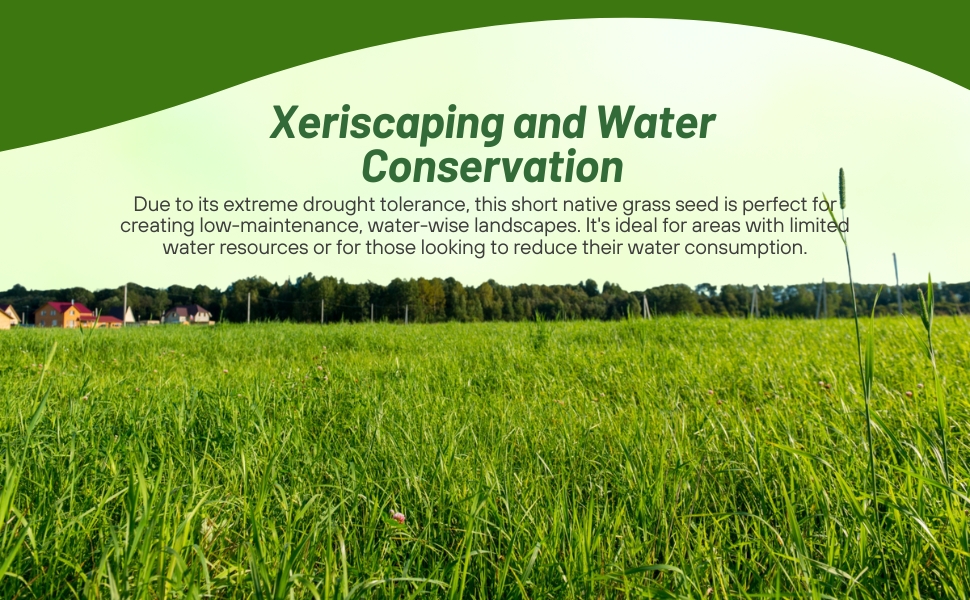 Xeriscaping and Water Conservation

Due to its extreme drought tolerance, this short native grass seed is perfect for creating low-maintenance, water-wise landscapes. It's ideal for areas with limited water resources or for those looking to reduce their water consumption.